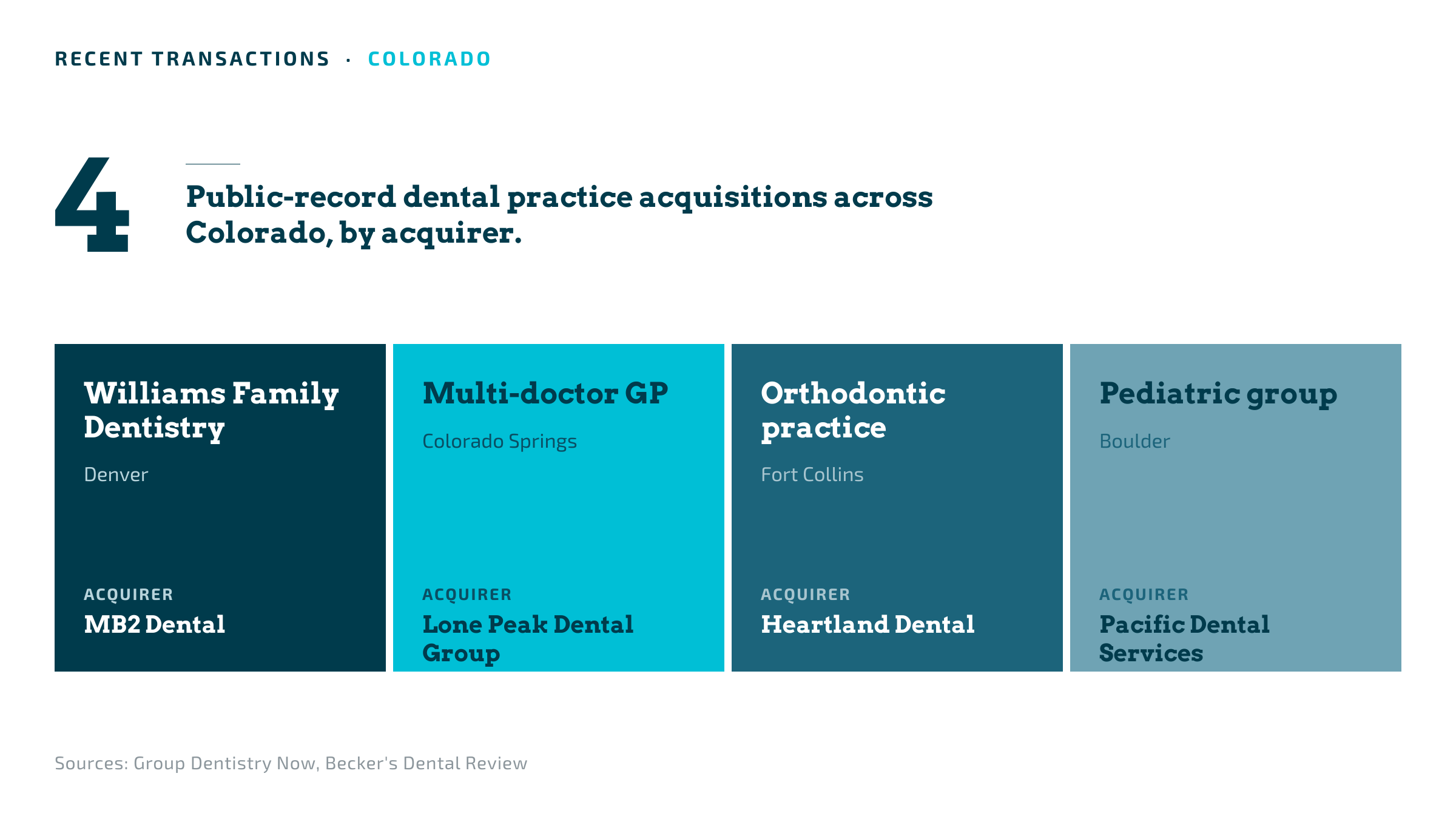 RECENT TRANSACTIONS · COLORADO

4

Public-record dental practice acquisitions across Colorado, by acquirer.

Williams Family Dentistry

Denver

ACQUIRER

MB2 Dental

Multi-doctor GP

Colorado Springs

ACQUIRER

Lone Peak Dental Group

Orthodontic practice

Fort Collins

ACQUIRER

Heartland Dental

Pediatric group

Boulder

ACQUIRER

Pacific Dental Services

Sources: Group Dentistry Now, Becker's Dental Review